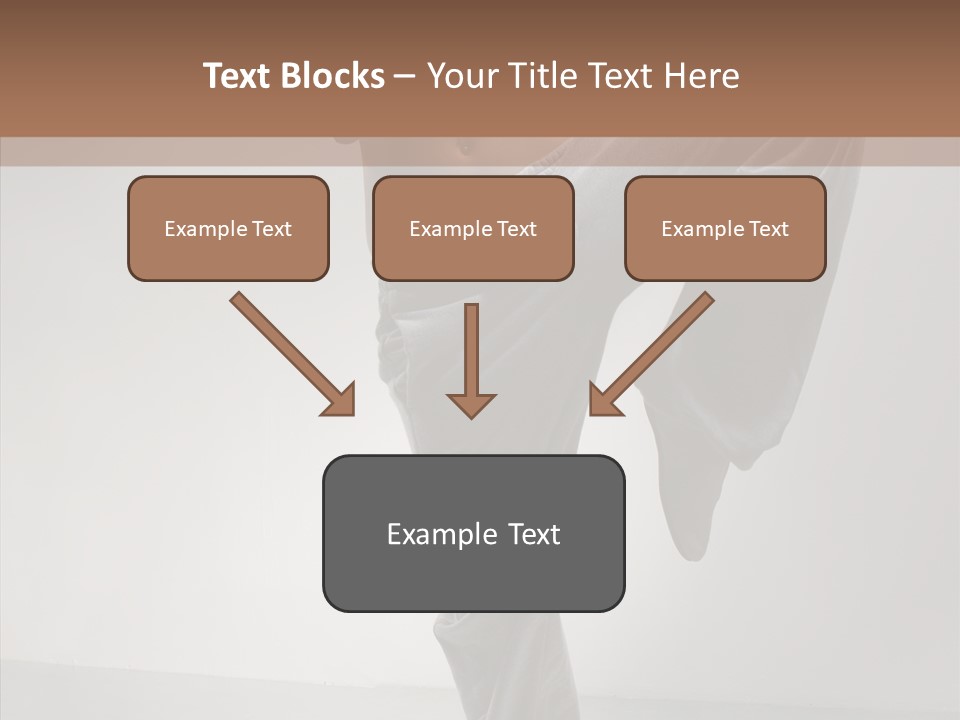 Text Blocks – Your Title Text Here

Example Text

Example Text

Example Text

Example Text